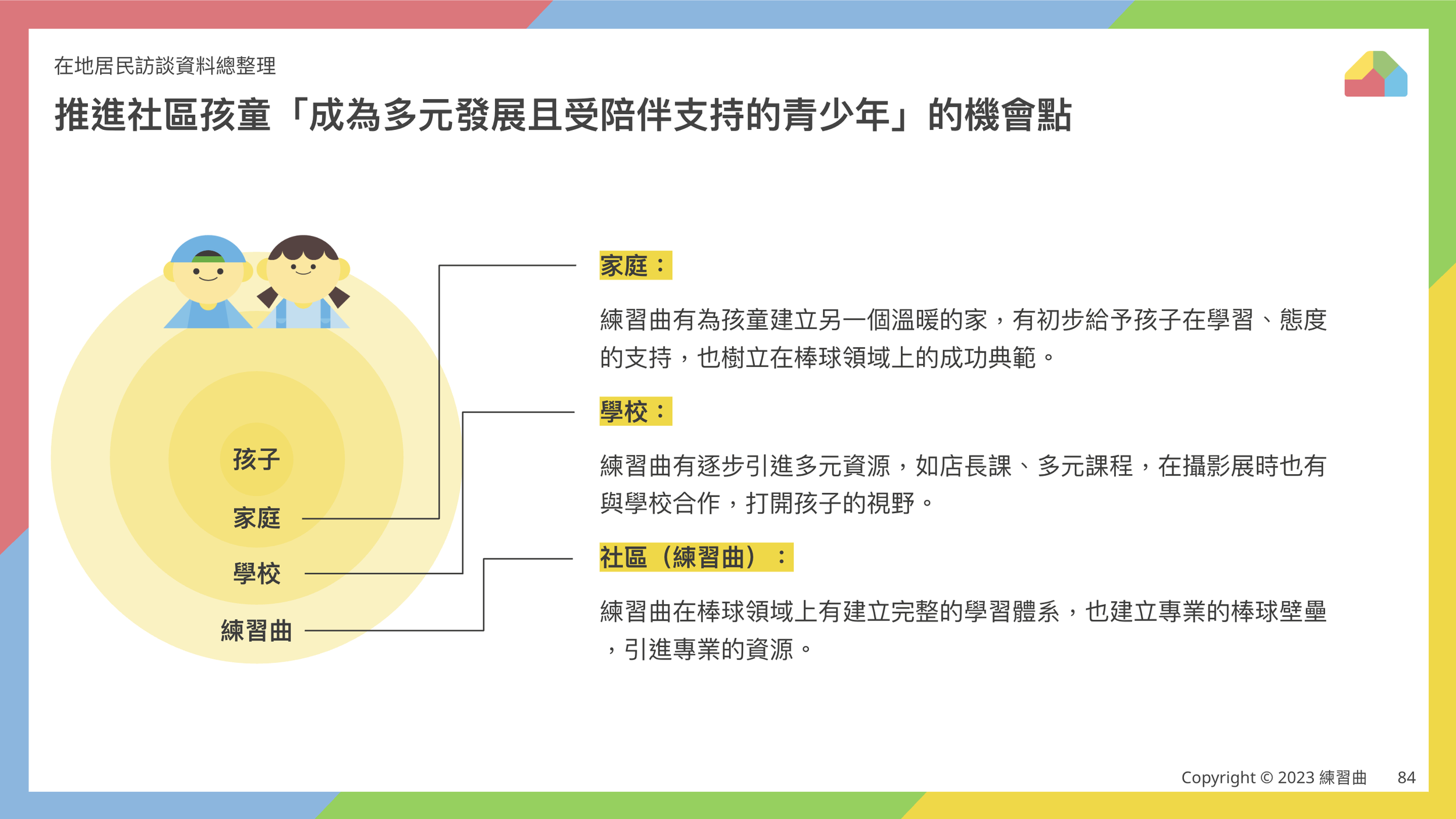 在地居民訪談資料總整理

推進社區孩童「成為多元發展且受陪伴支持的青少年」的機會點

孩子

家庭

學校

練習曲

家庭：

練習曲有為孩童建立另一個溫暖的家，有初步給予孩子在學習、態度的支持，也樹立在棒球領域上的成功典範。

學校：

練習曲有逐步引進多元資源，如店長課、多元課程，在攝影展時也有與學校合作，打開孩子的視野。

社區（練習曲）：

練習曲在棒球領域上有建立完整的學習體系，也建立專業的棒球壁壘，引進專業的資源。

Copyright © 2023 練習曲 84